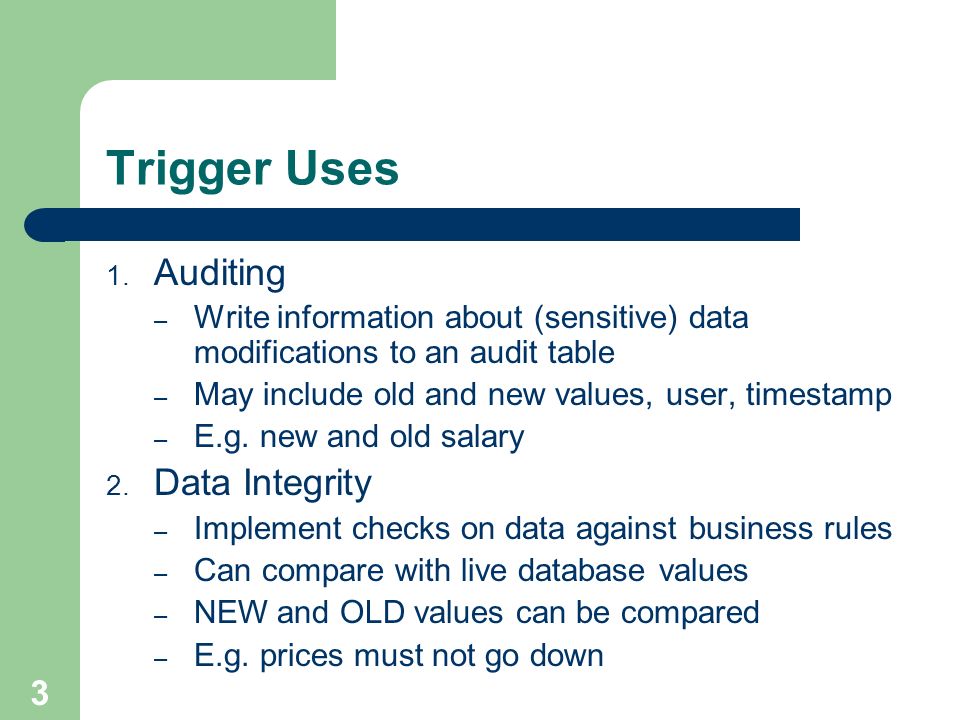 Trigger Uses

1. Auditing
– Write information about (sensitive) data modifications to an audit table
– May include old and new values, user, timestamp
– E.g. new and old salary

2. Data Integrity
– Implement checks on data against business rules
– Can compare with live database values
– NEW and OLD values can be compared
– E.g. prices must not go down

3